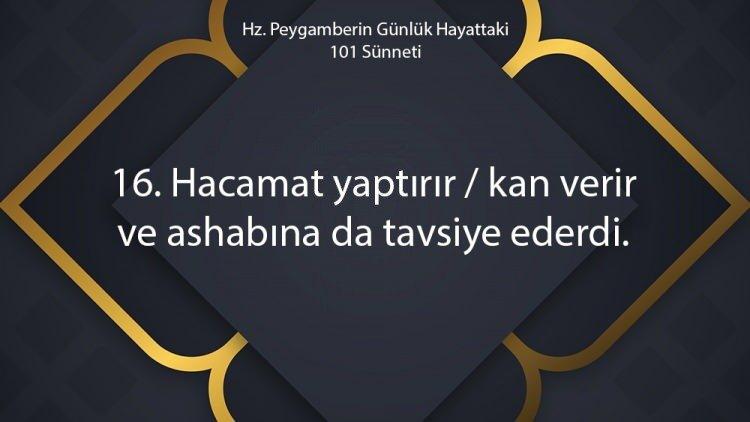 Hz. Peygamberin Günlük Hayattaki
101 Sünneti

16. Hacamat yaptırır / kan verir ve ashabına da tavsiye ederdi.